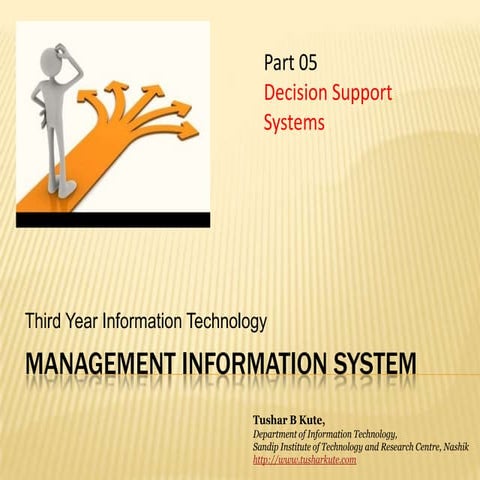 Part 05
Decision Support Systems

Third Year Information Technology

MANAGEMENT INFORMATION SYSTEM

Tushar B Kute,
Department of Information Technology,
Sandip Institute of Technology and Research Centre, Nashik
http://www.tusharkute.com